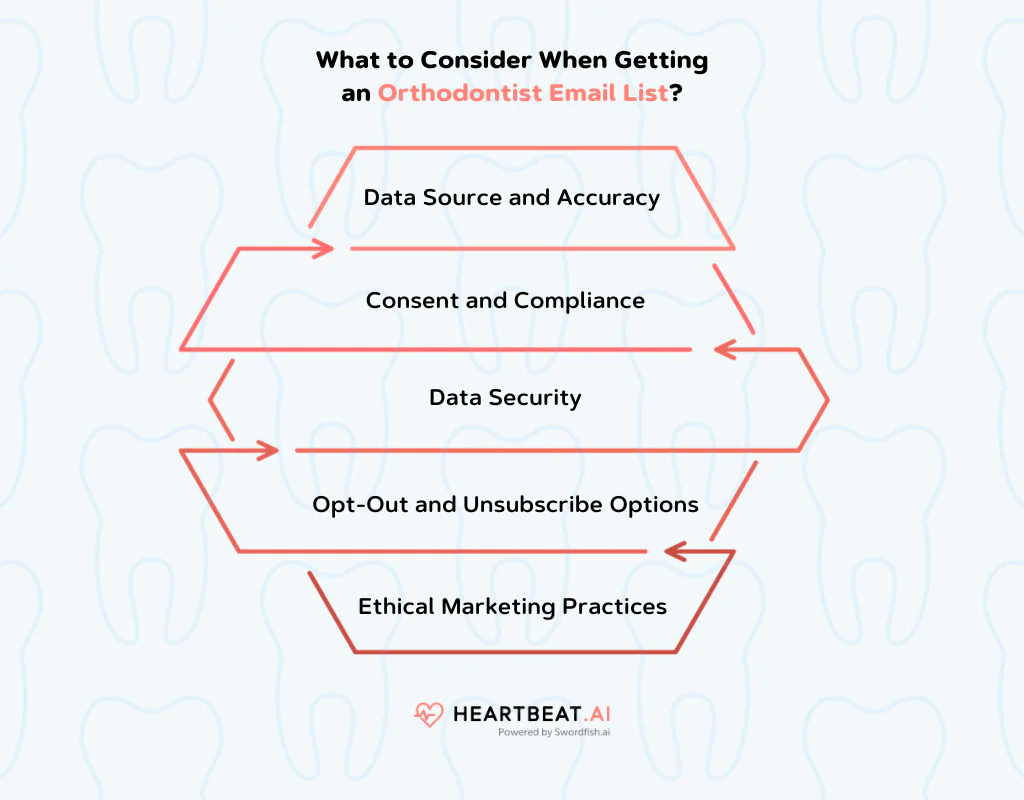 What to Consider When Getting an Orthodontist Email List?

Data Source and Accuracy

Consent and Compliance

Data Security

Opt-Out and Unsubscribe Options

Ethical Marketing Practices

HEARTBEAT.AI
Powered by Swordfish.ai